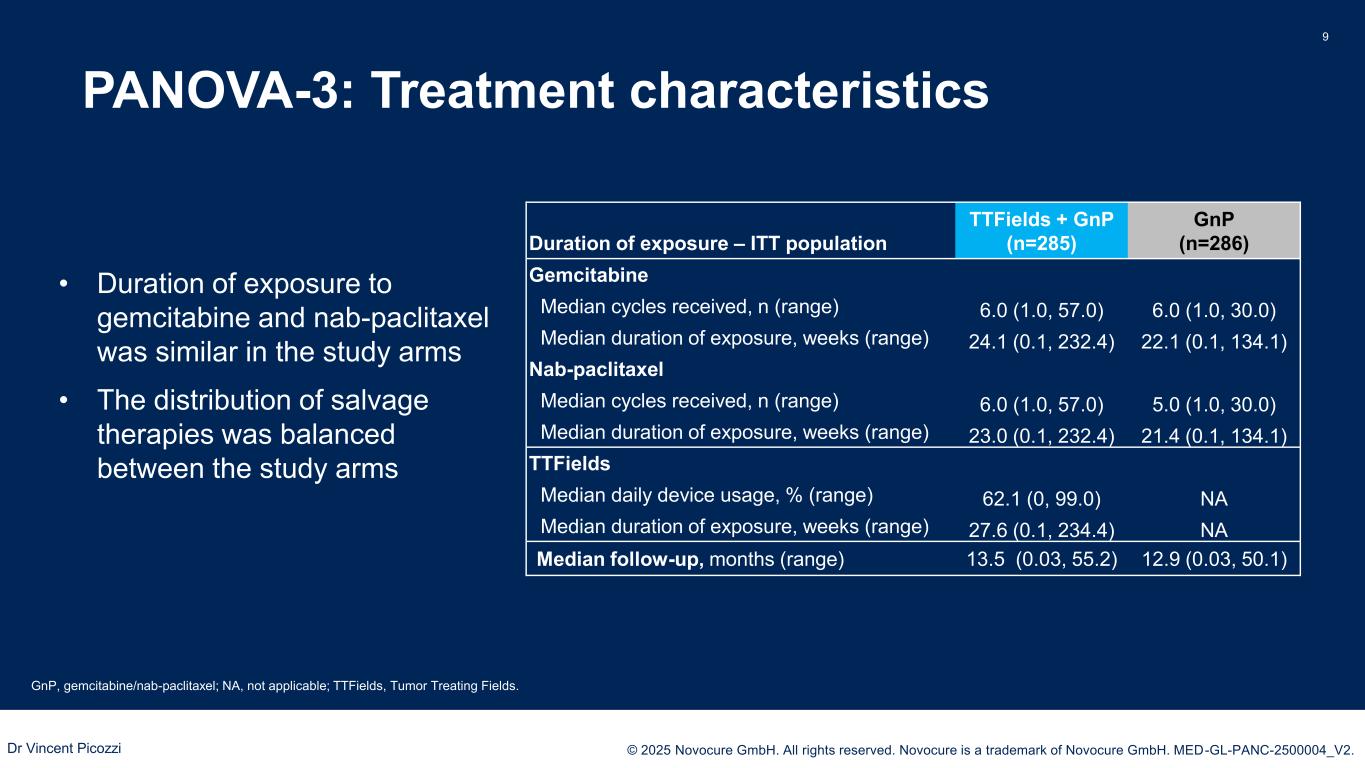 9

PANOVA-3: Treatment characteristics

• Duration of exposure to gemcitabine and nab-paclitaxel was similar in the study arms

• The distribution of salvage therapies was balanced between the study arms

| Duration of exposure – ITT population | TTFields + GnP (n=285) | GnP (n=286) |
|---|---|---|
| Gemcitabine | | |
| Median cycles received, n (range) | 6.0 (1.0, 57.0) | 6.0 (1.0, 30.0) |
| Median duration of exposure, weeks (range) | 24.1 (0.1, 232.4) | 22.1 (0.1, 134.1) |
| Nab-paclitaxel | | |
| Median cycles received, n (range) | 6.0 (1.0, 57.0) | 5.0 (1.0, 30.0) |
| Median duration of exposure, weeks (range) | 23.0 (0.1, 232.4) | 21.4 (0.1, 134.1) |
| TTFields | | |
| Median daily device usage, % (range) | 62.1 (0, 99.0) | NA |
| Median duration of exposure, weeks (range) | 27.6 (0.1, 234.4) | NA |
| Median follow-up, months (range) | 13.5 (0.03, 55.2) | 12.9 (0.03, 50.1) |

GnP, gemcitabine/nab-paclitaxel; NA, not applicable; TTFields, Tumor Treating Fields.

Dr Vincent Picozzi

© 2025 Novocure GmbH. All rights reserved. Novocure is a trademark of Novocure GmbH. MED-GL-PANC-2500004_V2.